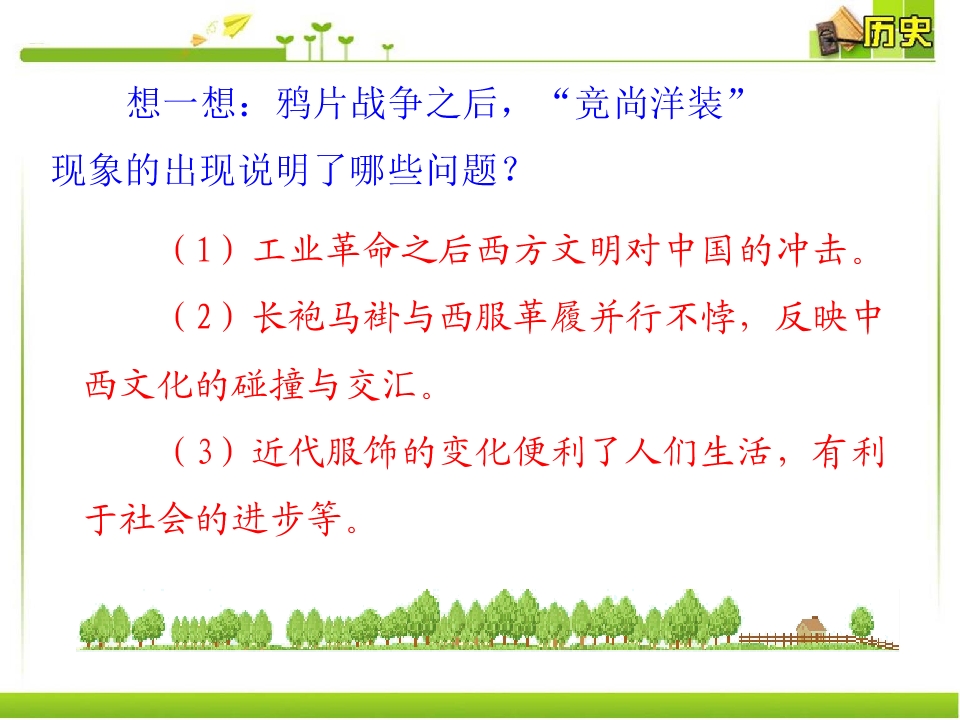 历史

想一想：鸦片战争之后，“竞尚洋装”现象的出现说明了哪些问题？

（1）工业革命之后西方文明对中国的冲击。

（2）长袍马褂与西服革履并行不悖，反映中西文化的碰撞与交汇。

（3）近代服饰的变化便利了人们生活，有利于社会的进步等。